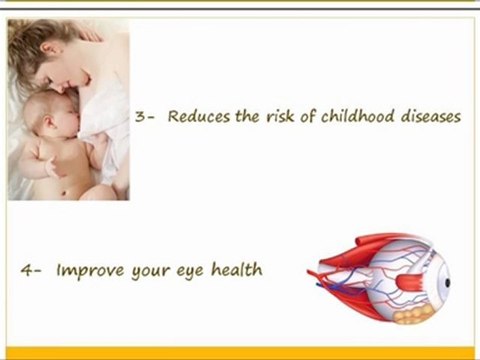 3- Reduces the risk of childhood diseases

4- Improve your eye health